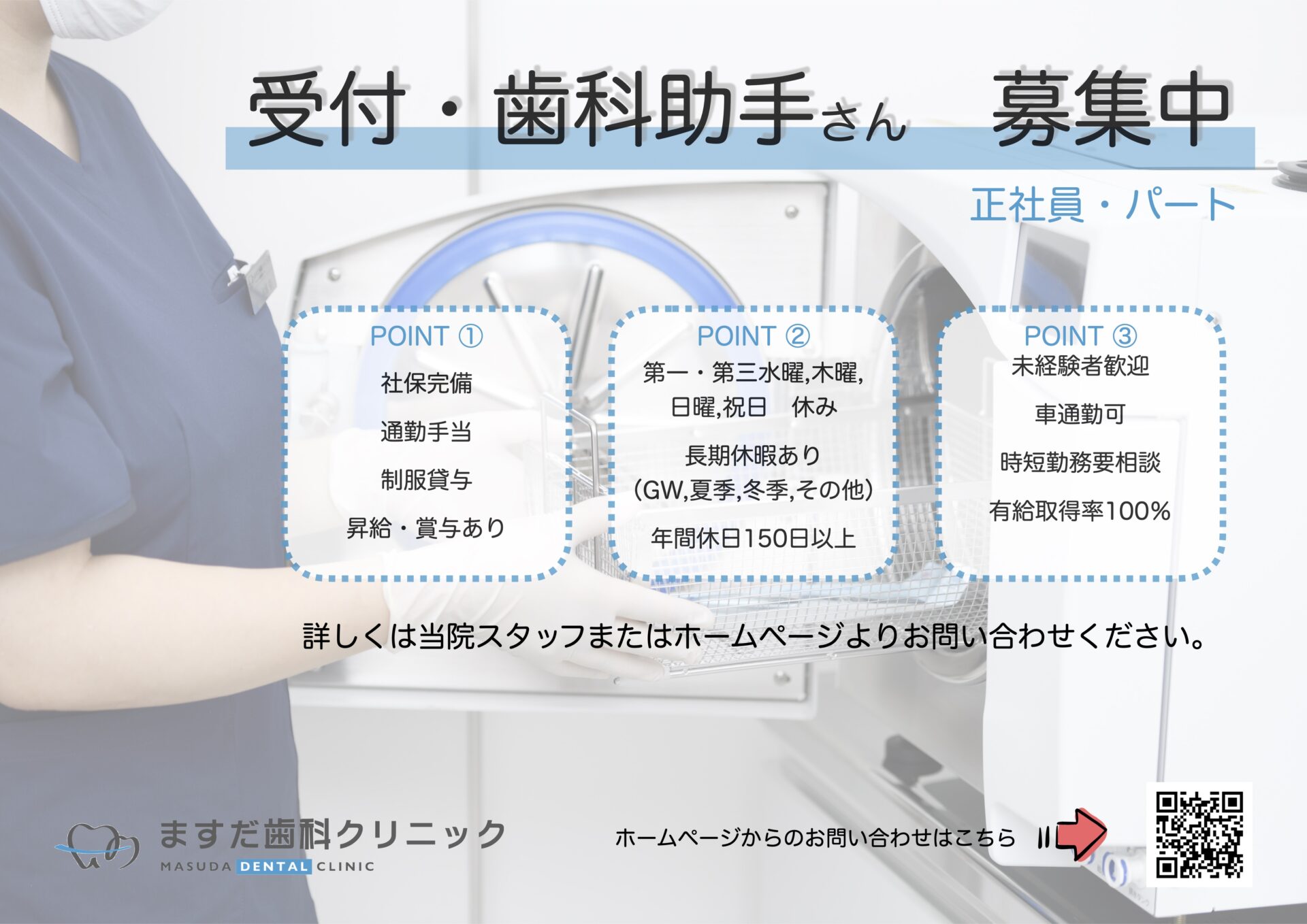 受付・歯科助手さん　募集中

正社員・パート

POINT ①

社保完備

通勤手当

制服貸与

昇給・賞与あり

POINT ②

第一・第三水曜,木曜,日曜,祝日　休み

長期休暇あり（GW,夏季,冬季,その他）

年間休日150日以上

POINT ③

未経験者歓迎

車通勤可

時短勤務要相談

有給取得率100%

詳しくは当院スタッフまたはホームページよりお問い合わせください。

ますだ歯科クリニック
MASUDA DENTAL CLINIC

ホームページからのお問い合わせはこちら